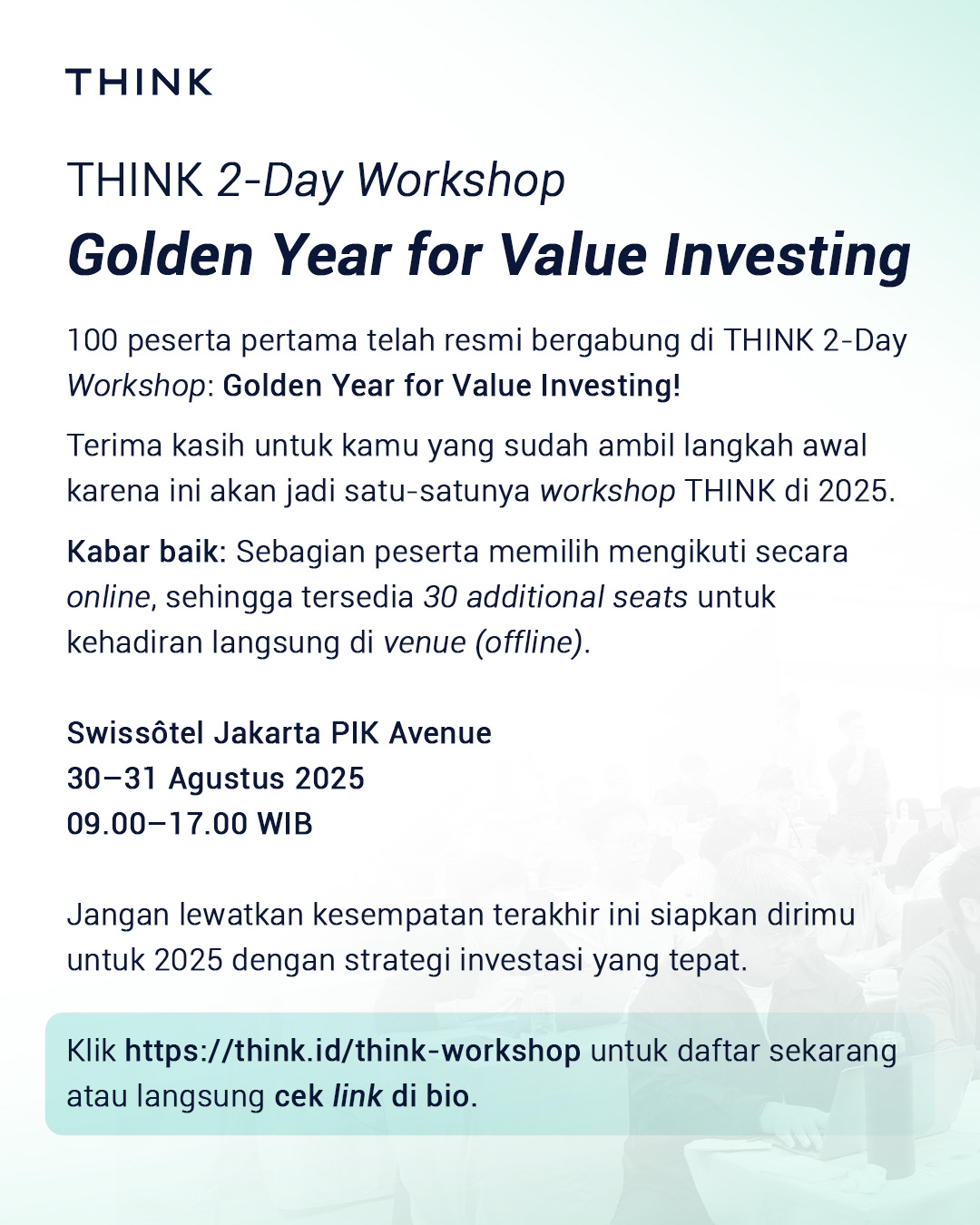 THINK

THINK 2-Day Workshop

Golden Year for Value Investing

100 peserta pertama telah resmi bergabung di THINK 2-Day Workshop: Golden Year for Value Investing!

Terima kasih untuk kamu yang sudah ambil langkah awal karena ini akan jadi satu-satunya workshop THINK di 2025.

Kabar baik: Sebagian peserta memilih mengikuti secara online, sehingga tersedia 30 additional seats untuk kehadiran langsung di venue (offline).

Swissôtel Jakarta PIK Avenue
30–31 Agustus 2025
09.00–17.00 WIB

Jangan lewatkan kesempatan terakhir ini siapkan dirimu untuk 2025 dengan strategi investasi yang tepat.

Klik https://think.id/think-workshop untuk daftar sekarang atau langsung cek link di bio.